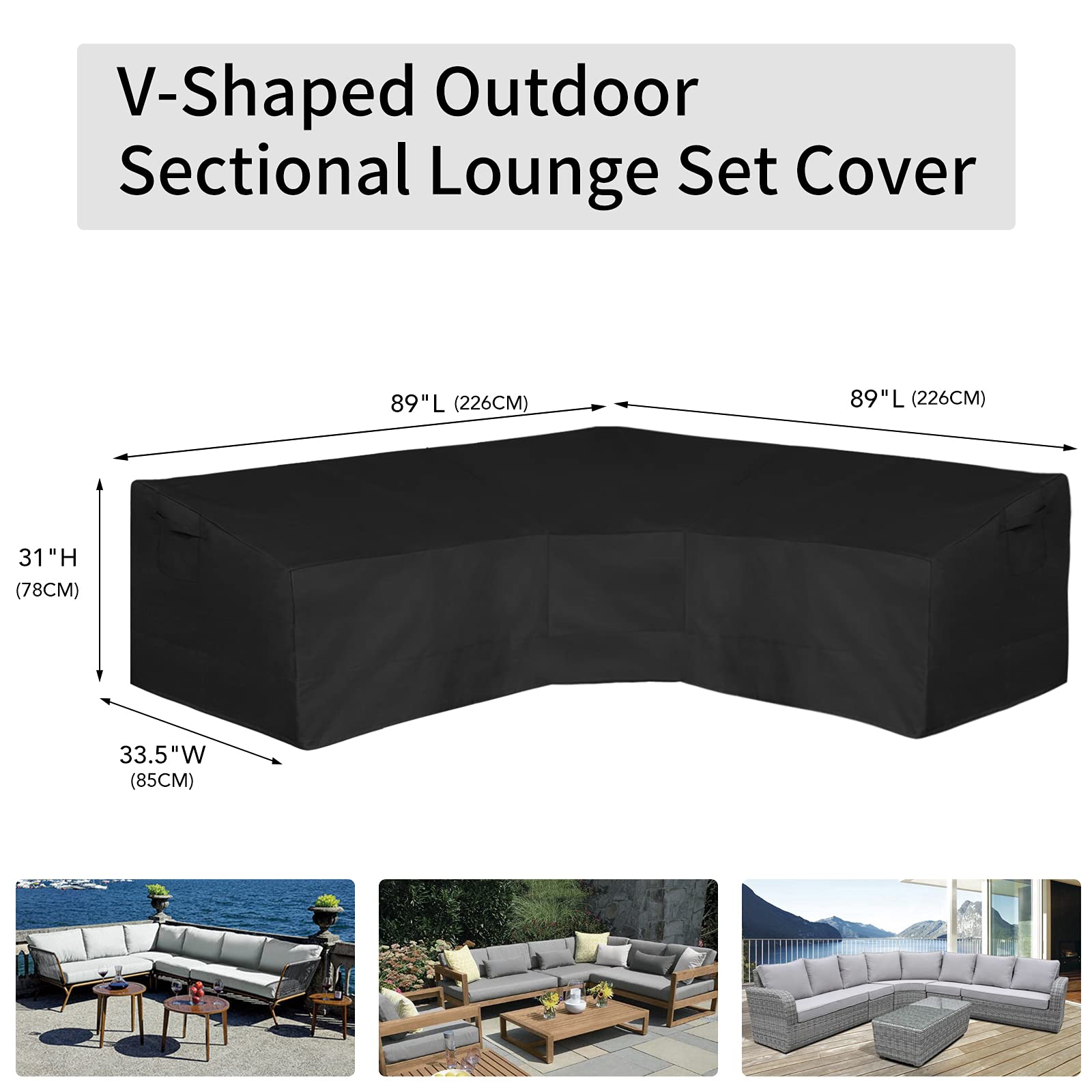 V-Shaped Outdoor Sectional Lounge Set Cover

89"L (226CM)

89"L (226CM)

31"H (78CM)

33.5"W (85CM)